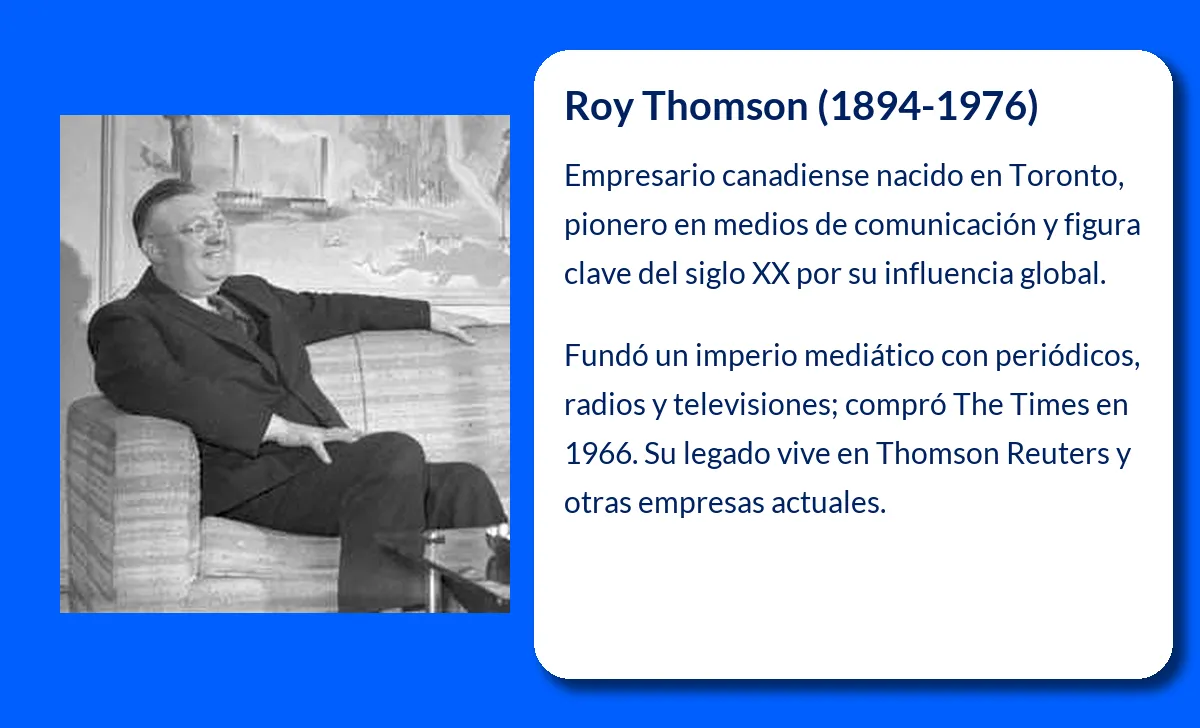 Roy Thomson (1894-1976)

Empresario canadiense nacido en Toronto, pionero en medios de comunicación y figura clave del siglo XX por su influencia global.

Fundó un imperio mediático con periódicos, radios y televisiones; compró The Times en 1966. Su legado vive en Thomson Reuters y otras empresas actuales.